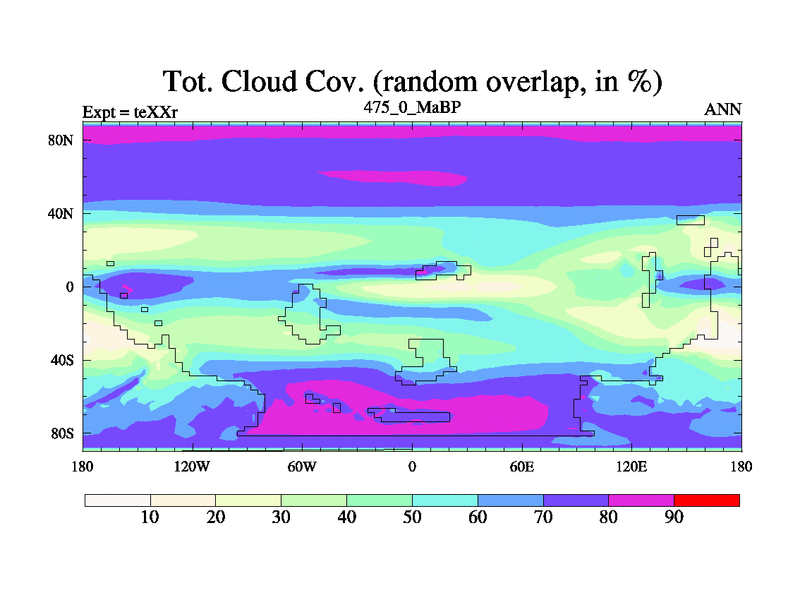 Tot. Cloud Cov. (random overlap, in %)

Expt = teXXr

475_0_MaBP

ANN

80N

40N

0

40S

80S

180

120W

60W

0

60E

120E

180

10

20

30

40

50

60

70

80

90